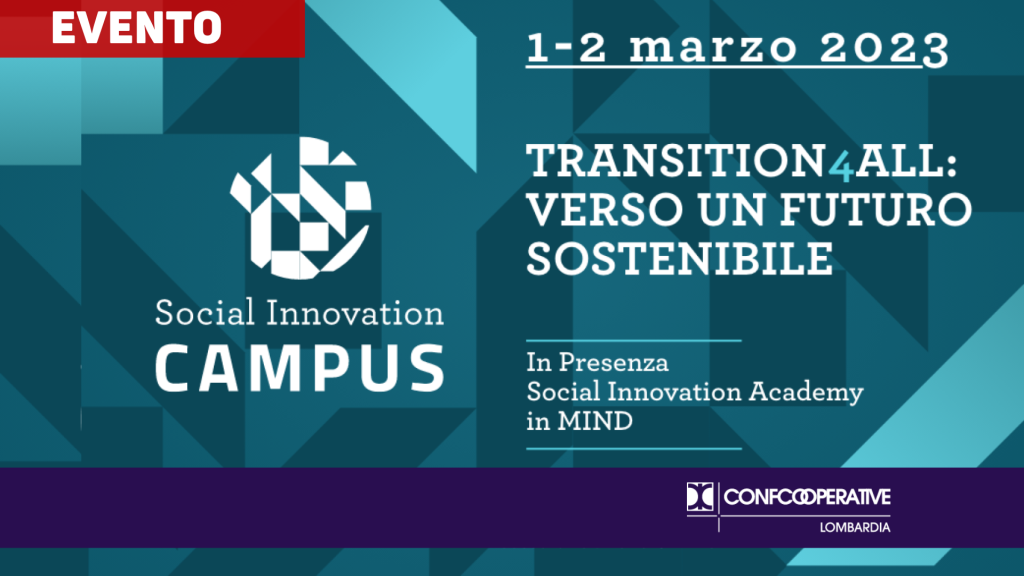 EVENTO

1-2 marzo 2023

TRANSITION4ALL: VERSO UN FUTURO SOSTENIBILE

Social Innovation CAMPUS

In Presenza
Social Innovation Academy
in MIND

CONFCOOPERATIVE
LOMBARDIA